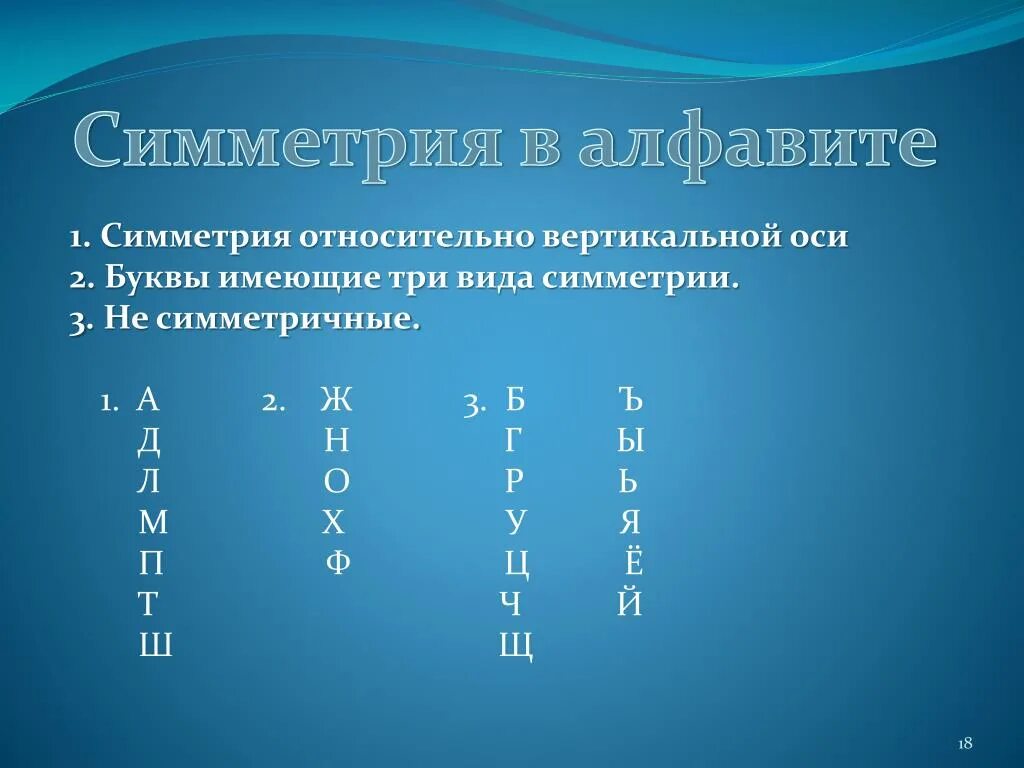 Симметрия в алфавите

1. Симметрия относительно вертикальной оси
2. Буквы имеющие три вида симметрии.
3. Не симметричные.

1. А
Д
Л
М
П
Т
Ш

2. Ж
Н
О
Х
Ф

3. Б
Г
Р
У
Ц
Ч
Щ

Ъ
Ы
Ь
Я
Ё
Й

18